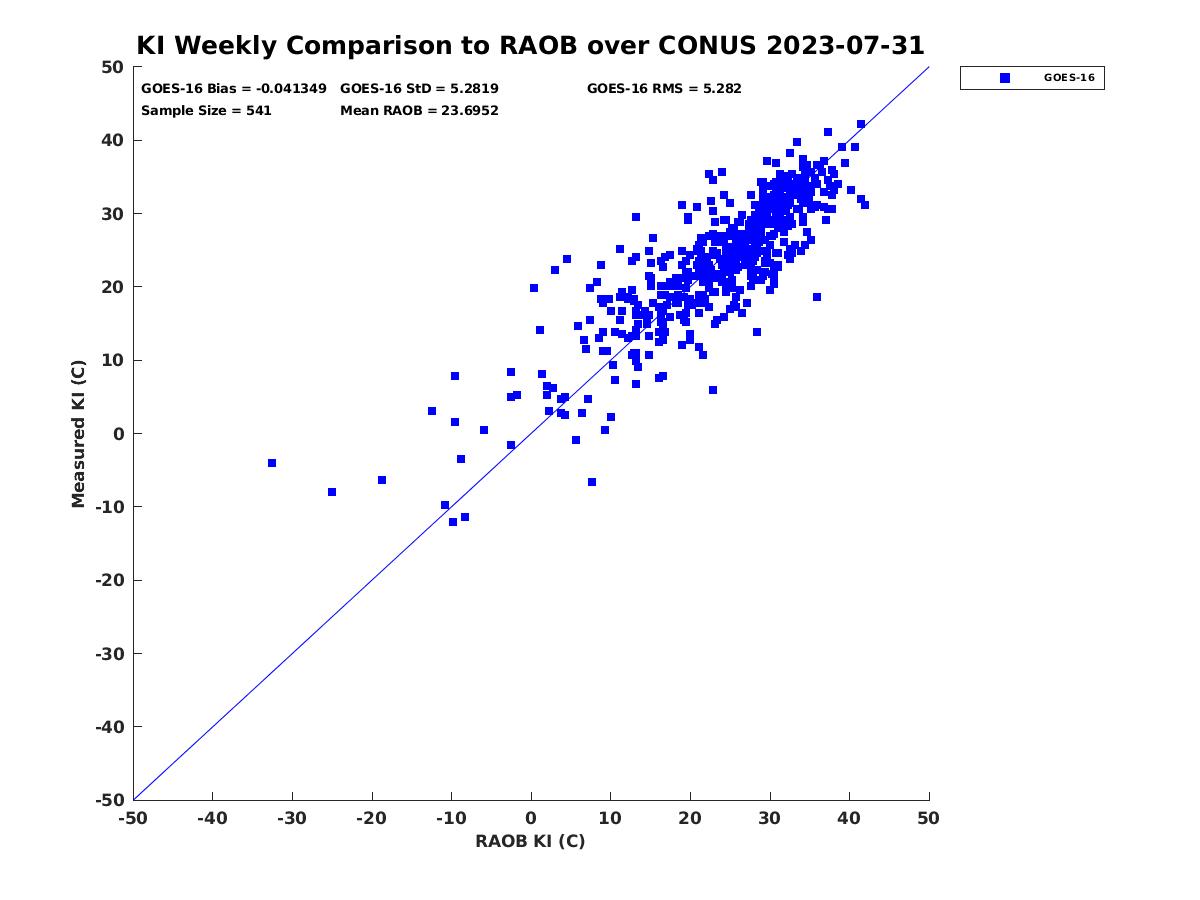 KI Weekly Comparison to RAOB over CONUS 2023-07-31

GOES-16 Bias = -0.041349 GOES-16 StD = 5.2819 GOES-16 RMS = 5.282
Sample Size = 541 Mean RAOB = 23.6952

GOES-16

Measured KI (C)

50
40
30
20
10
0
-10
-20
-30
-40
-50

-50 -40 -30 -20 -10 0 10 20 30 40 50

RAOB KI (C)